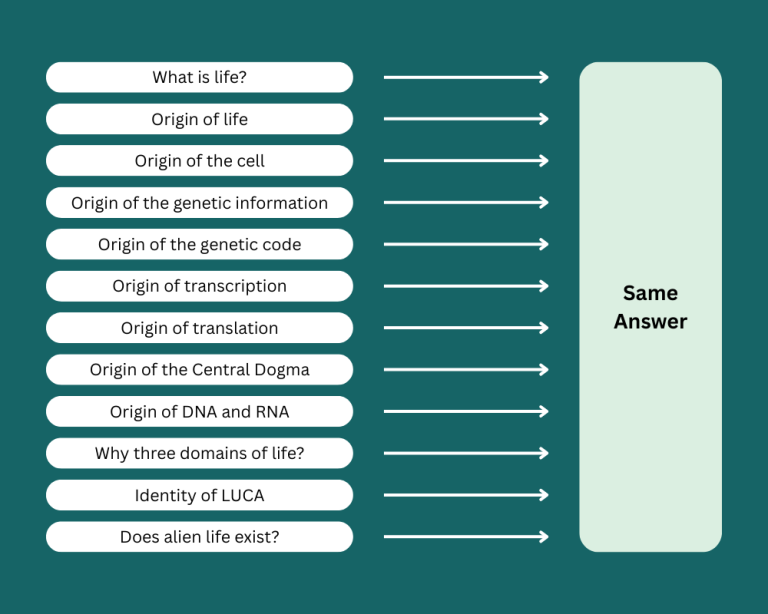 What is life?

Origin of life

Origin of the cell

Origin of the genetic information

Origin of the genetic code

Origin of transcription

Origin of translation

Origin of the Central Dogma

Origin of DNA and RNA

Why three domains of life?

Identity of LUCA

Does alien life exist?

Same Answer